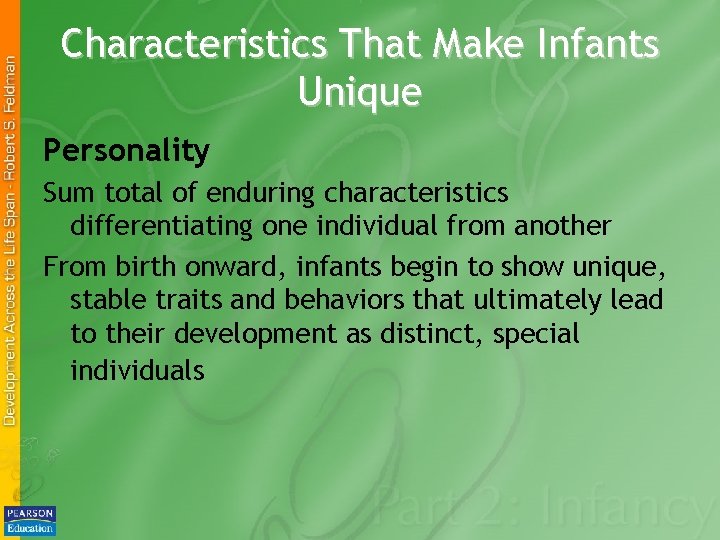 Development Across the Life Span - Robert S. Feldman

Characteristics That Make Infants Unique

Personality

Sum total of enduring characteristics differentiating one individual from another

From birth onward, infants begin to show unique, stable traits and behaviors that ultimately lead to their development as distinct, special individuals

Part 2: Infancy

PEARSON Education